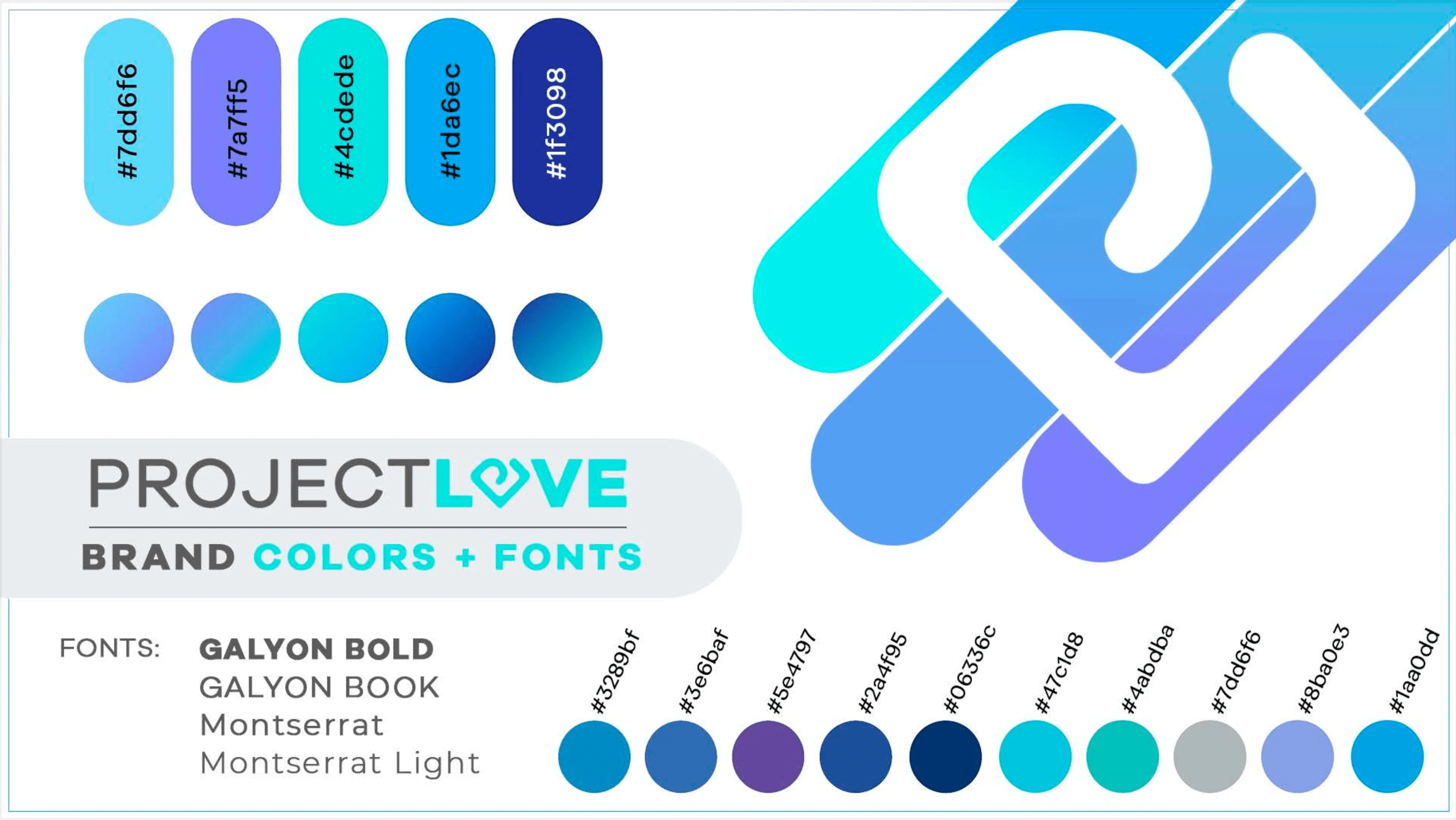 #7dd6f6
#7a7ff5
#4cdede
#1da6ec
#1f3098

PROJECTLOVE

BRAND COLORS + FONTS

FONTS: GALYON BOLD
GALYON BOOK
Montserrat
Montserrat Light

#3289bf
#3e6baf
#5e4797
#2a4f95
#06336c
#47c1d8
#4abdba
#7dd6f6
#8ba0e3
#1aa0dd